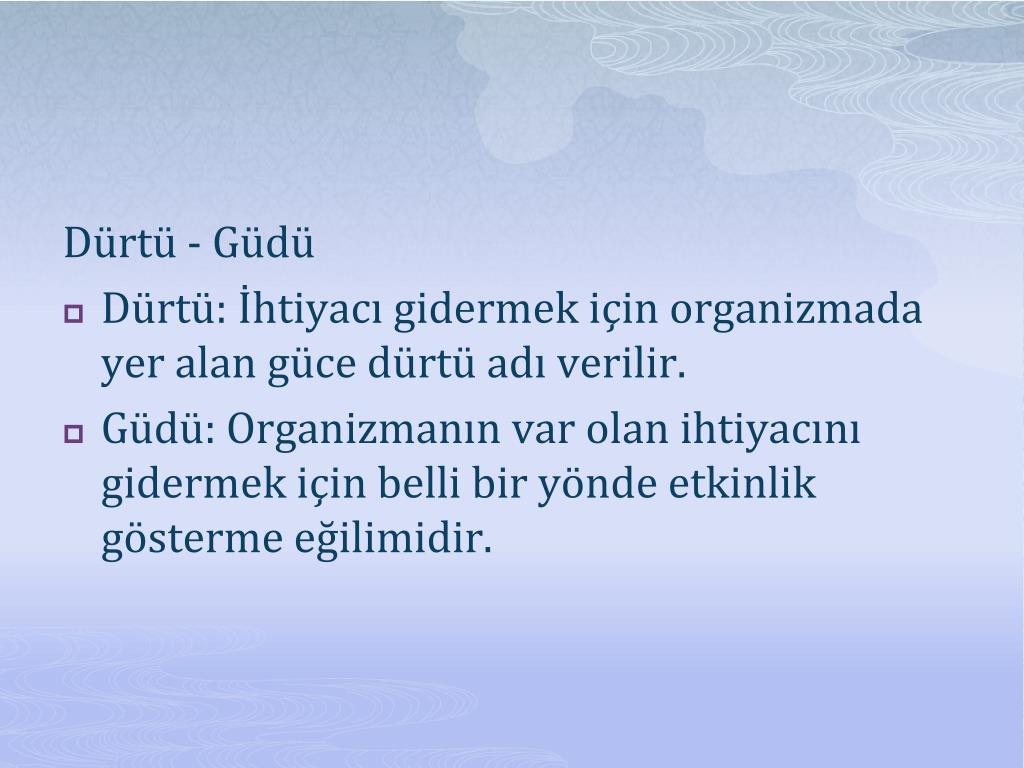 Dürtü - Güdü

Dürtü: İhtiyacı gidermek için organizmada yer alan güce dürtü adı verilir.

Güdü: Organizmanın var olan ihtiyacını gidermek için belli bir yönde etkinlik gösterme eğilimidir.